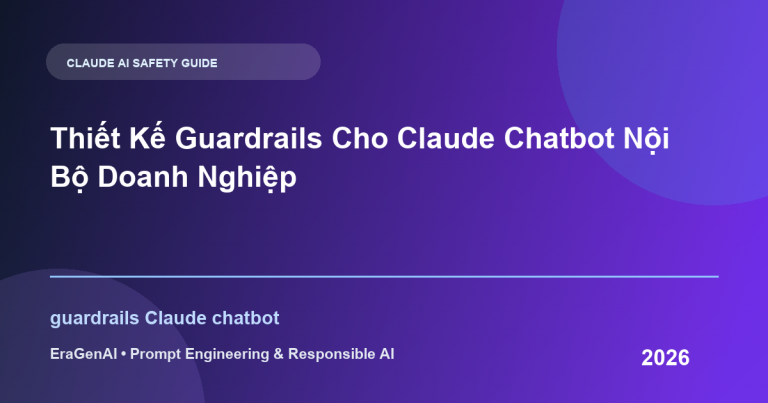 CLAUDE AI SAFETY GUIDE

Thiết Kế Guardrails Cho Claude Chatbot Nội Bộ Doanh Nghiệp

guardrails Claude chatbot

EraGenAI • Prompt Engineering & Responsible AI

2026